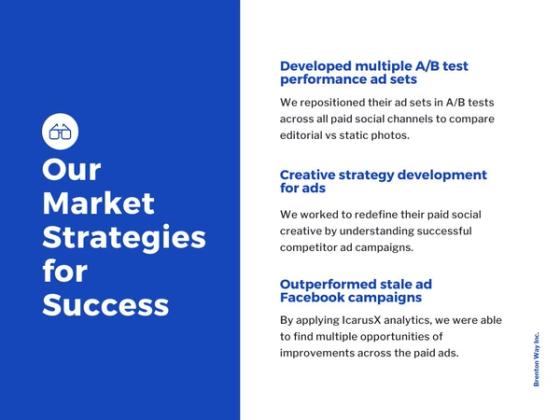 Our Market Strategies for Success

Developed multiple A/B test performance ad sets

We repositioned their ad sets in A/B tests across all paid social channels to compare editorial vs static photos.

Creative strategy development for ads

We worked to redefine their paid social creative by understanding successful competitor ad campaigns.

Outperformed stale ad Facebook campaigns

By applying IcarusX analytics, we were able to find multiple opportunities of improvements across the paid ads.

Brenton Way Inc.